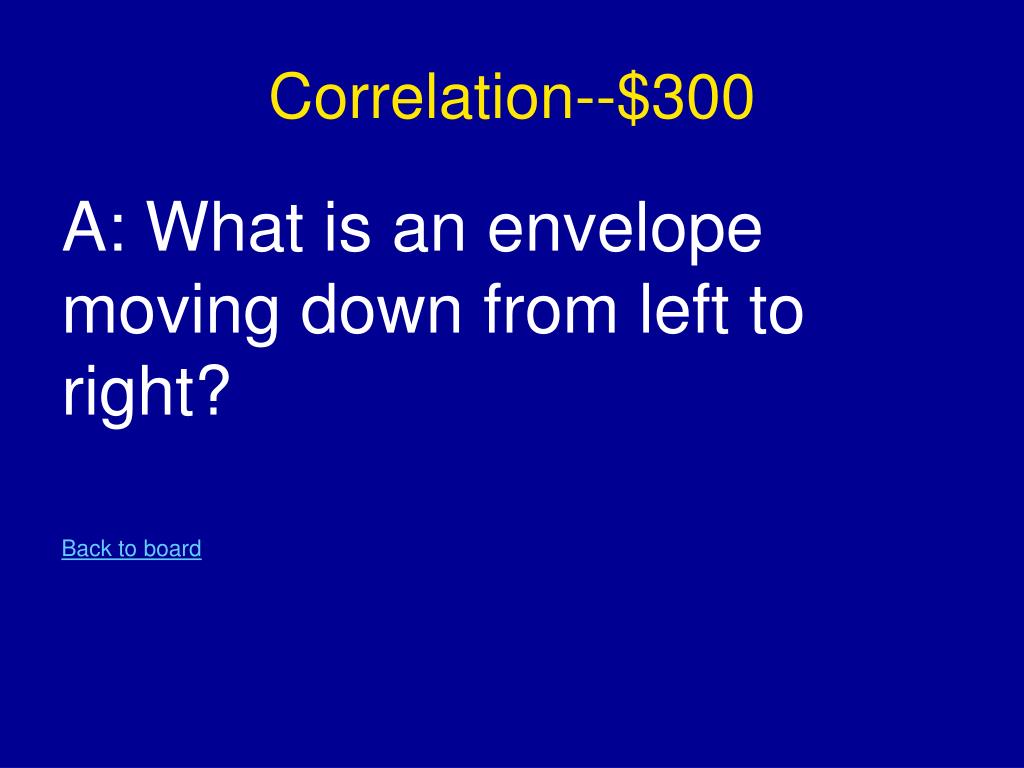 Correlation--\$300

A: What is an envelope moving down from left to right?

Back to board